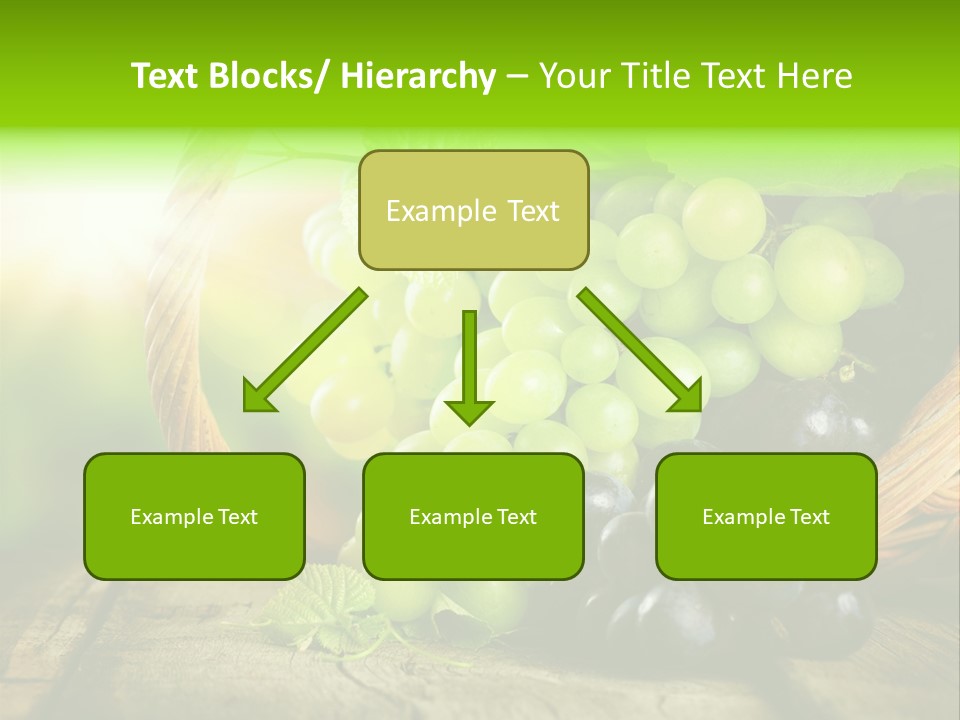 Text Blocks/ Hierarchy – Your Title Text Here

Example Text

Example Text

Example Text

Example Text